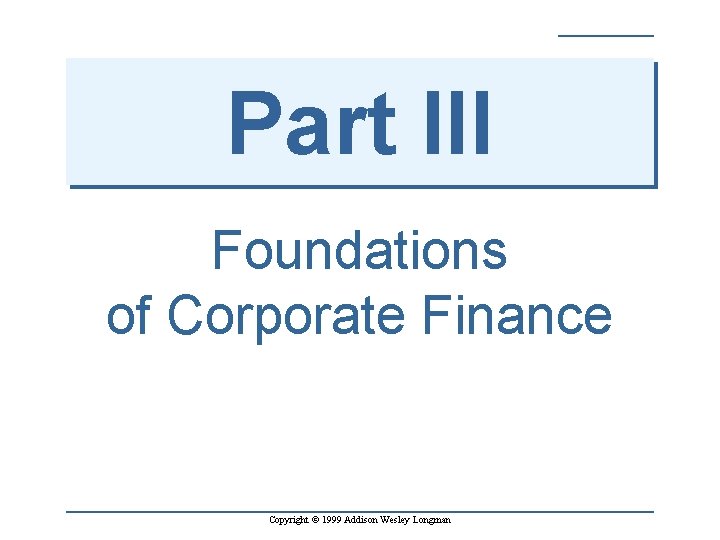 Part III

Foundations of Corporate Finance

Copyright © 1999 Addison Wesley Longman